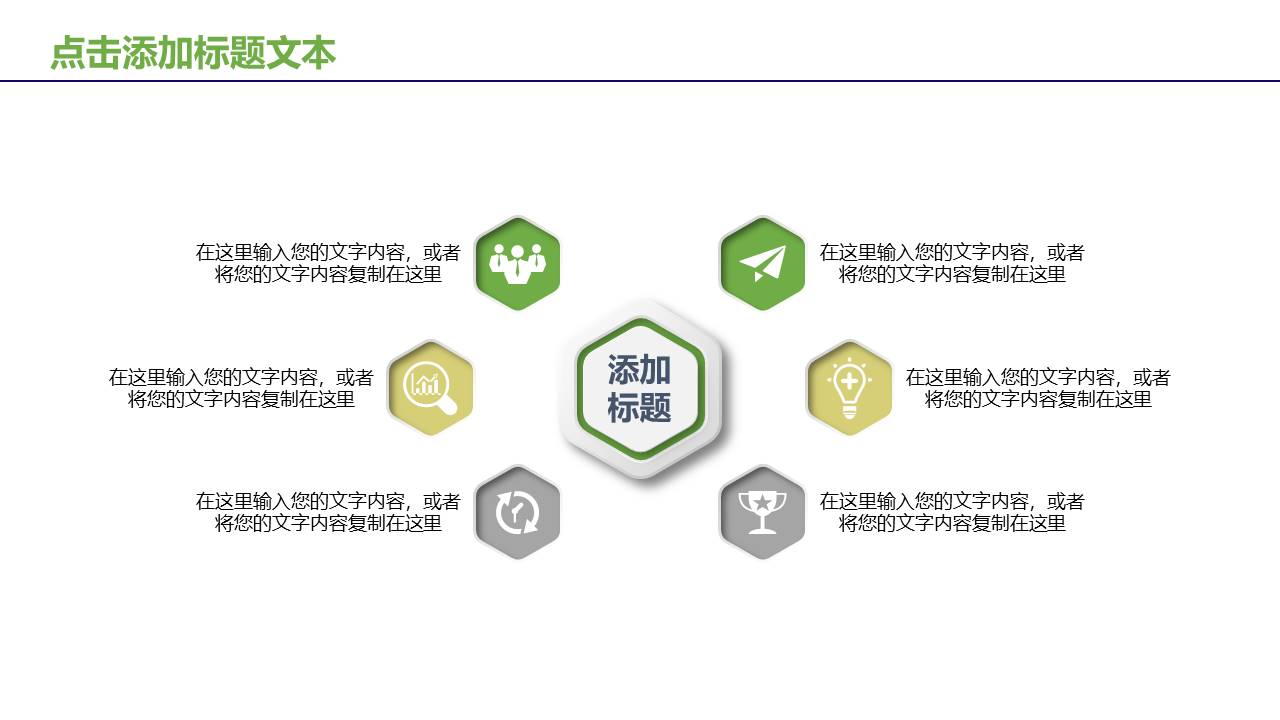 点击添加标题文本

在这里输入您的文字内容，或者将您的文字内容复制在这里

在这里输入您的文字内容，或者将您的文字内容复制在这里

在这里输入您的文字内容，或者将您的文字内容复制在这里

添加标题

在这里输入您的文字内容，或者将您的文字内容复制在这里

在这里输入您的文字内容，或者将您的文字内容复制在这里

在这里输入您的文字内容，或者将您的文字内容复制在这里